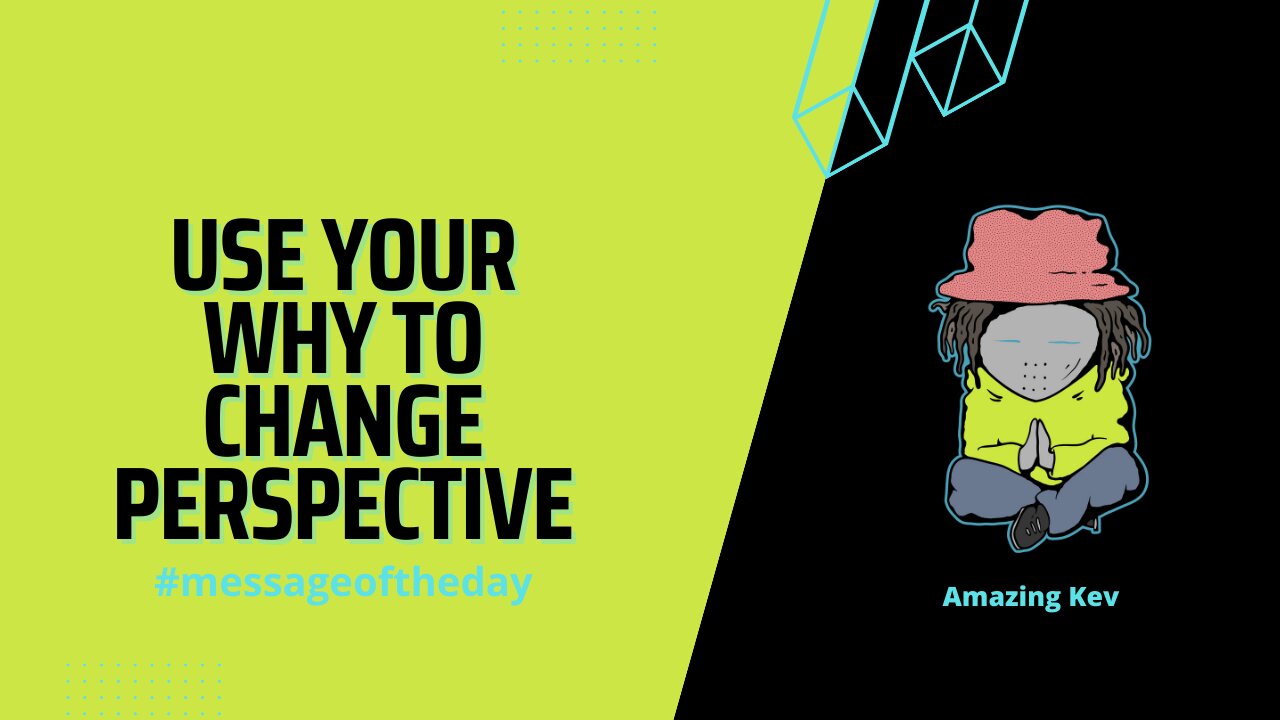 USE YOUR WHY TO CHANGE PERSPECTIVE

#messageoftheday

Amazing Kev